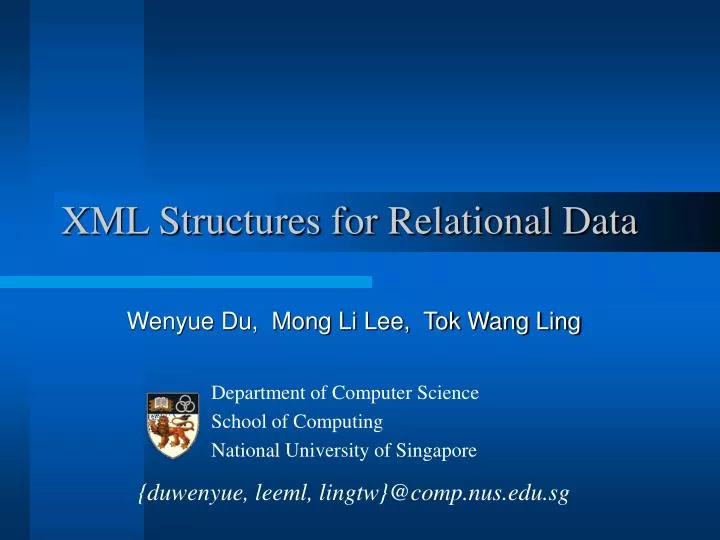 XML Structures for Relational Data

Wenyue Du, Mong Li Lee, Tok Wang Ling

Department of Computer Science
School of Computing
National University of Singapore

{duwenyue, leeml, lingtw}@comp.nus.edu.sg